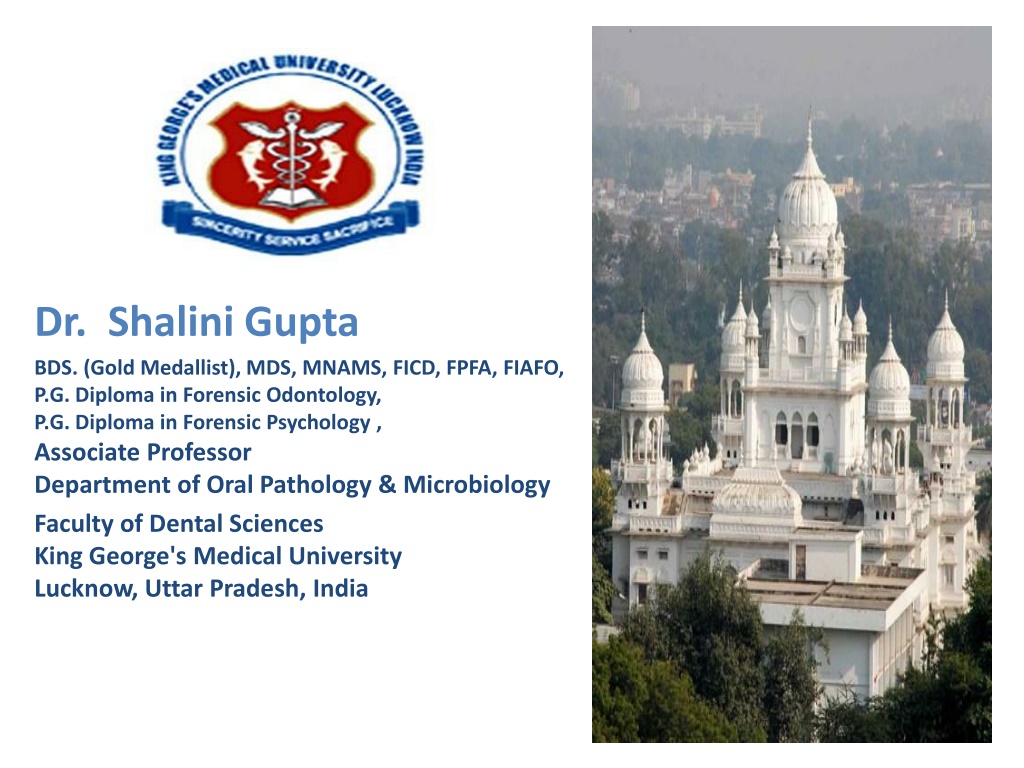 KING GEORGE'S MEDICAL UNIVERSITY LUCKNOW INDIA
SINCERITY SERVICE SACRIFICE

Dr. Shalini Gupta
BDS. (Gold Medallist), MDS, MNAMS, FICD, FPFA, FIAFO,
P.G. Diploma in Forensic Odontology,
P.G. Diploma in Forensic Psychology ,
Associate Professor
Department of Oral Pathology & Microbiology
Faculty of Dental Sciences
King George's Medical University
Lucknow, Uttar Pradesh, India